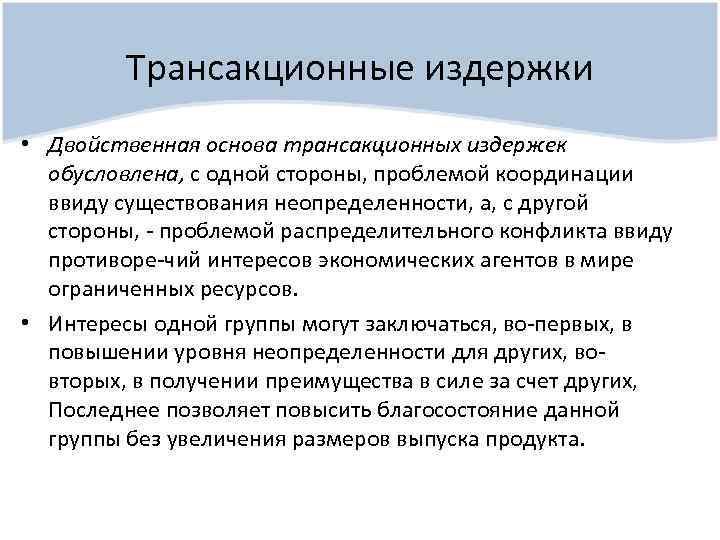 Трансакционные издержки

• Двойственная основа трансакционных издержек обусловлена, с одной стороны, проблемой координации ввиду существования неопределенности, а, с другой стороны, - проблемой распределительного конфликта ввиду противоре-чий интересов экономических агентов в мире ограниченных ресурсов.

• Интересы одной группы могут заключаться, во-первых, в повышении уровня неопределенности для других, во-вторых, в получении преимущества в силе за счет других, Последнее позволяет повысить благосостояние данной группы без увеличения размеров выпуска продукта.